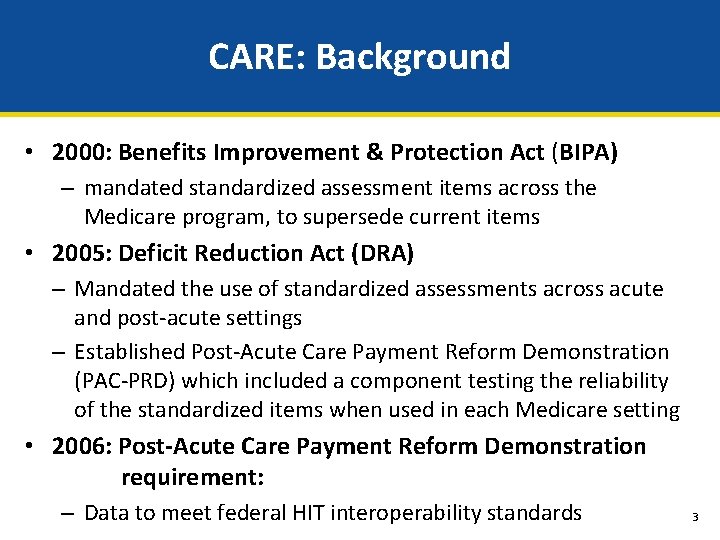 CARE: Background

• 2000: Benefits Improvement & Protection Act (BIPA)
– mandated standardized assessment items across the Medicare program, to supersede current items

• 2005: Deficit Reduction Act (DRA)
– Mandated the use of standardized assessments across acute and post-acute settings
– Established Post-Acute Care Payment Reform Demonstration (PAC-PRD) which included a component testing the reliability of the standardized items when used in each Medicare setting

• 2006: Post-Acute Care Payment Reform Demonstration requirement:
– Data to meet federal HIT interoperability standards

3